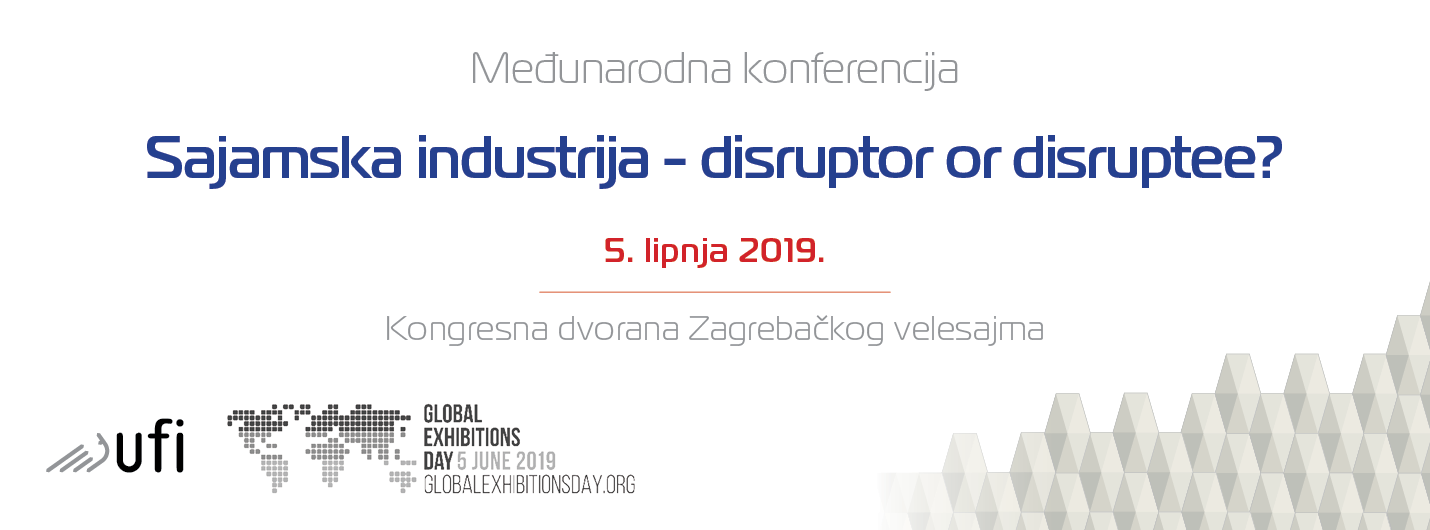 Međunarodna konferencija

Sajamska industrija - disruptor or disruptee?

5. lipnja 2019.

Kongresna dvorana Zagrebačkog velesajma

ufi

GLOBAL EXHIBITIONS DAY 5 JUNE 2019
GLOBALEXHIBITIONSDAY.ORG